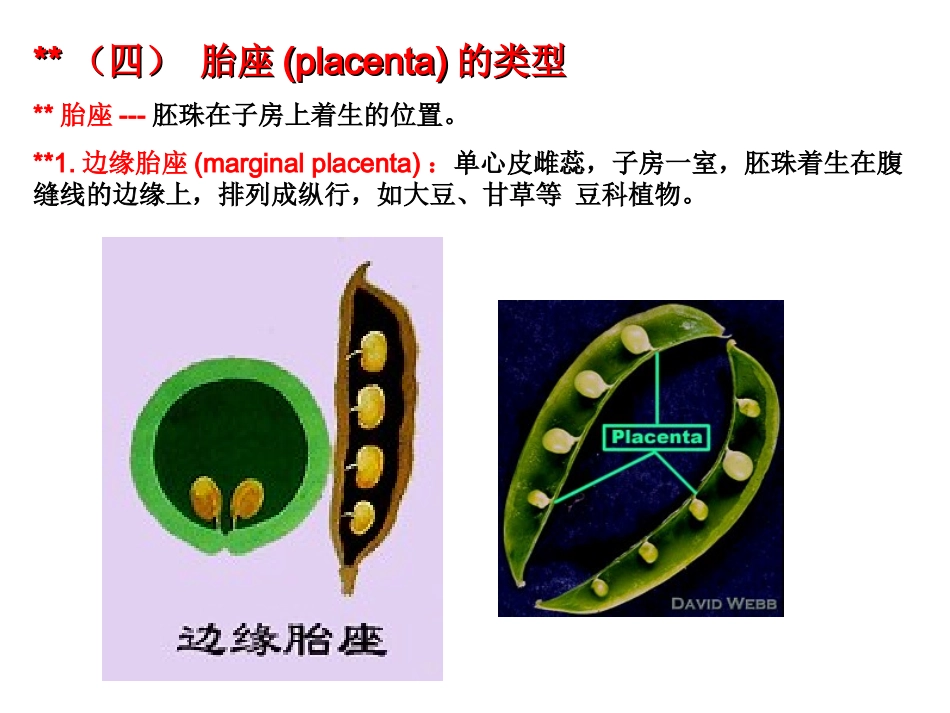 ** （四） 胎座 (placenta) 的类型

** 胎座 --- 胚珠在子房上着生的位置。

**1. 边缘胎座 (marginal placenta) ：单心皮雌蕊，子房一室，胚珠着生在腹缝线的边缘上，排列成纵行，如大豆、甘草等 豆科植物。

边缘胎座

Placenta

DAVID WEBB